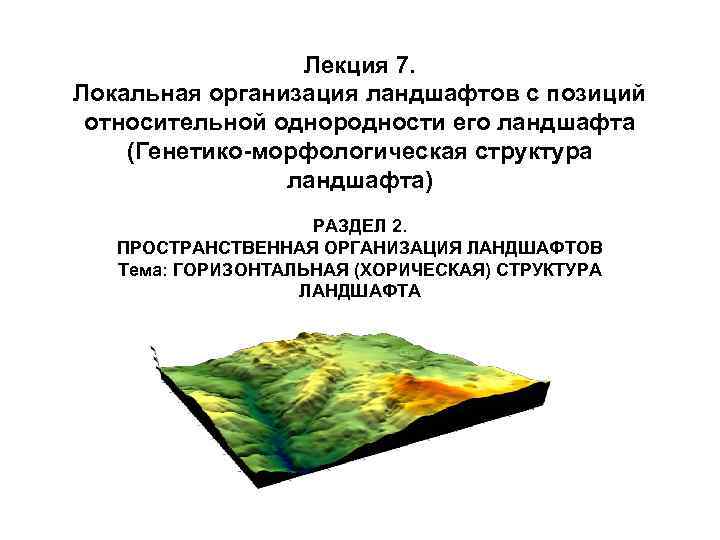 Лекция 7.
Локальная организация ландшафтов с позиций относительной однородности его ландшафта (Генетико-морфологическая структура ландшафта)

РАЗДЕЛ 2.
ПРОСТРАНСТВЕННАЯ ОРГАНИЗАЦИЯ ЛАНДШАФТОВ
Тема: ГОРИЗОНТАЛЬНАЯ (ХОРИЧЕСКАЯ) СТРУКТУРА ЛАНДШАФТА